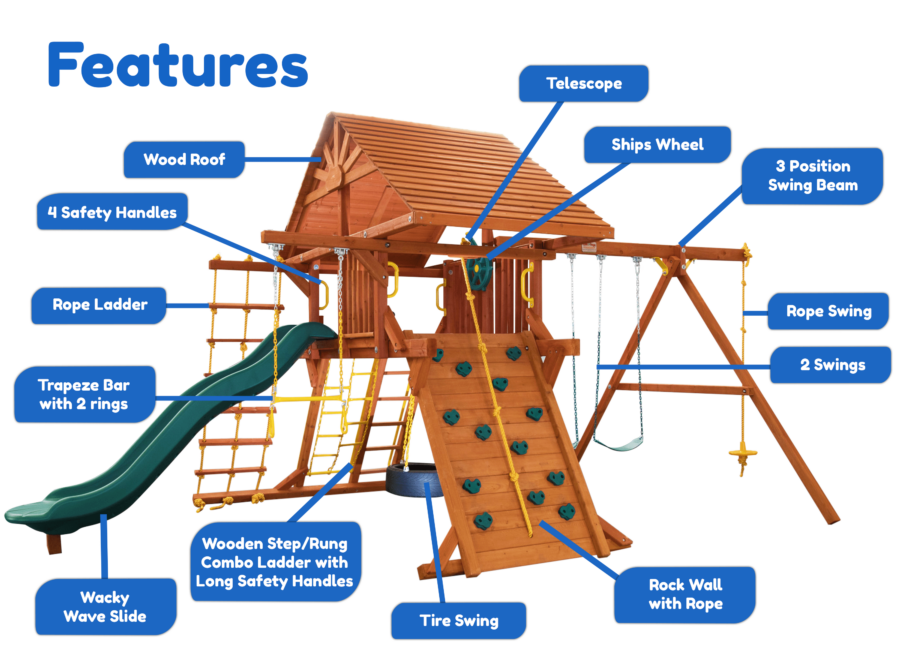 Features

Telescope

Wood Roof

Ships Wheel

3 Position Swing Beam

4 Safety Handles

Rope Ladder

Rope Swing

2 Swings

Trapeze Bar with 2 rings

Wooden Step/Rung Combo Ladder with Long Safety Handles

Wacky Wave Slide

Tire Swing

Rock Wall with Rope